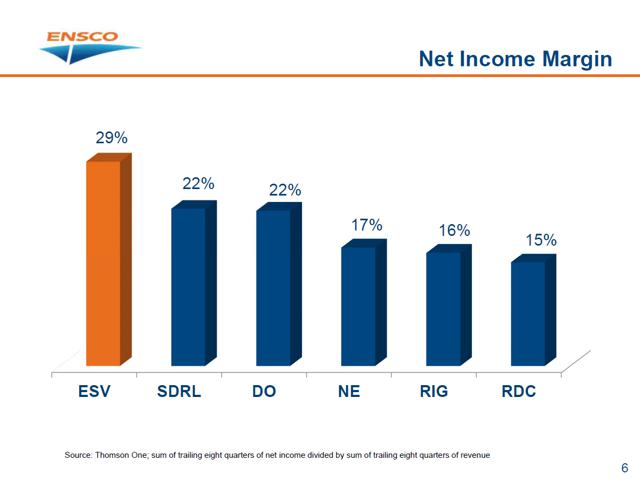 ENSCO

Net Income Margin

29%

22%

22%

17%

16%

15%

ESV SDRL DO NE RIG RDC

Source: Thomson One; sum of trailing eight quarters of net income divided by sum of trailing eight quarters of revenue

6